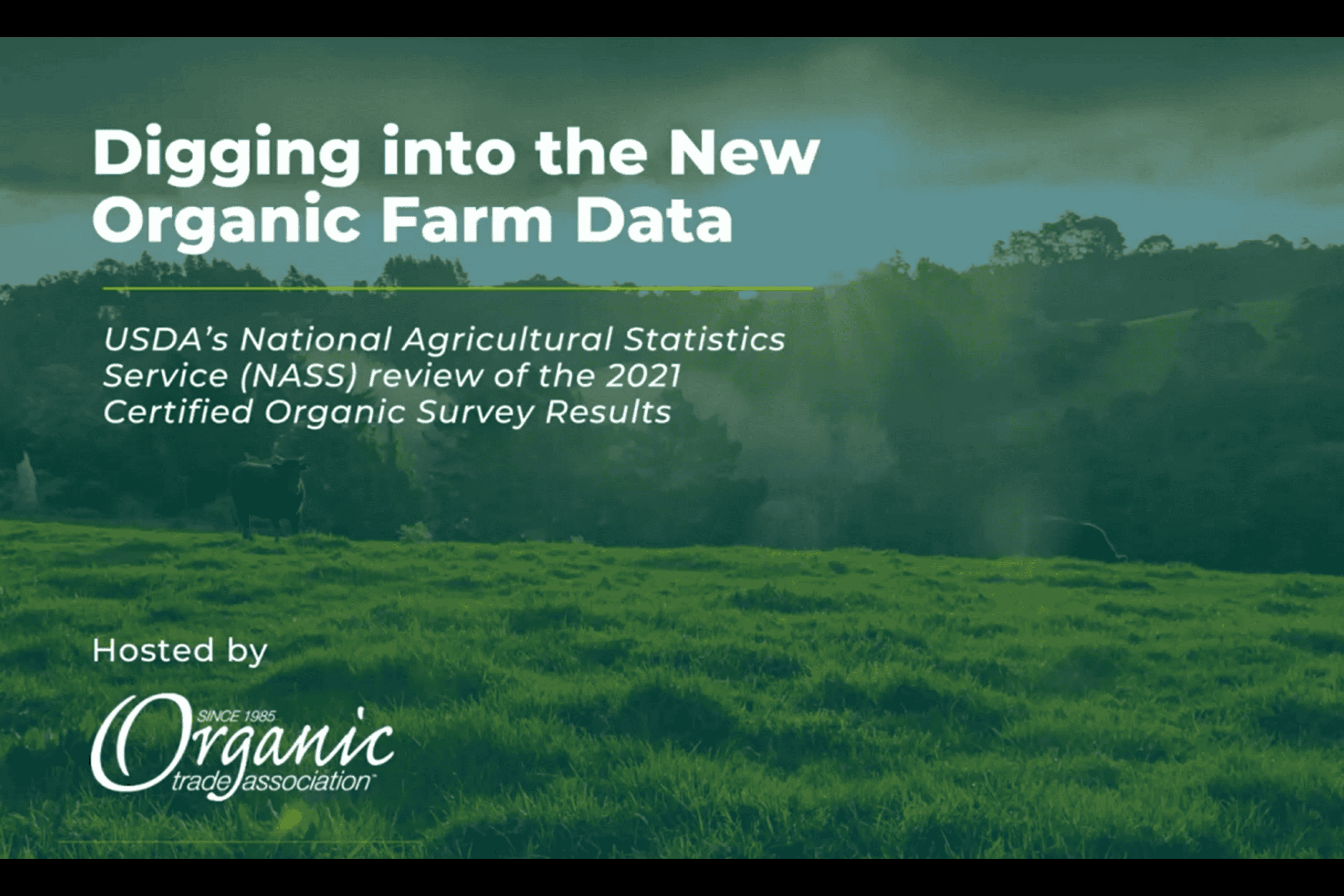 Digging into the New Organic Farm Data

USDA's National Agricultural Statistics Service (NASS) review of the 2021 Certified Organic Survey Results

Hosted by

SINCE 1985
Organic
trade association™